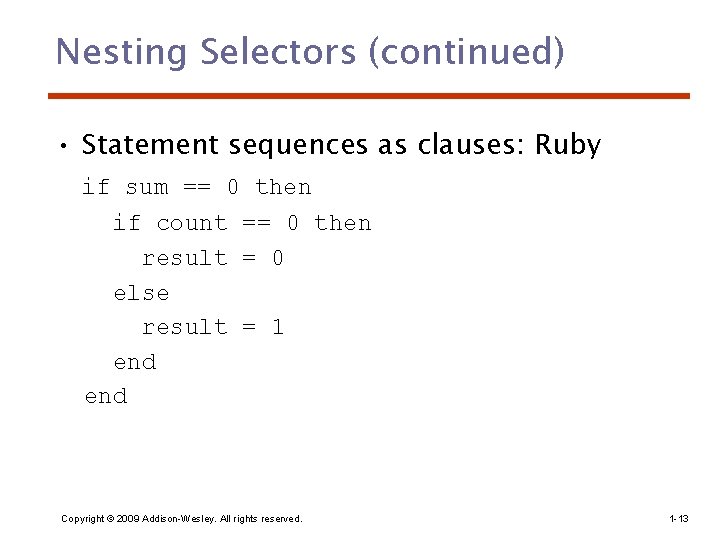 Nesting Selectors (continued)

• Statement sequences as clauses: Ruby

if sum == 0 then
  if count == 0 then
    result = 0
  else
    result = 1
  end
end

Copyright © 2009 Addison-Wesley. All rights reserved.

1-13